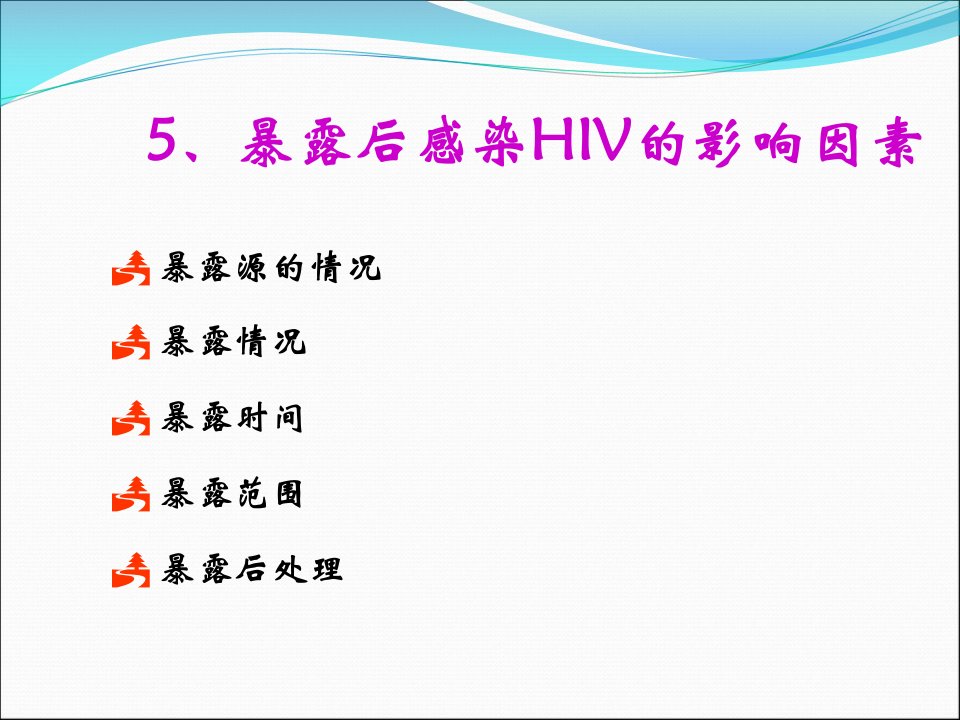 5、暴露后感染HIV的影响因素

暴露源的情况

暴露情况

暴露时间

暴露范围

暴露后处理